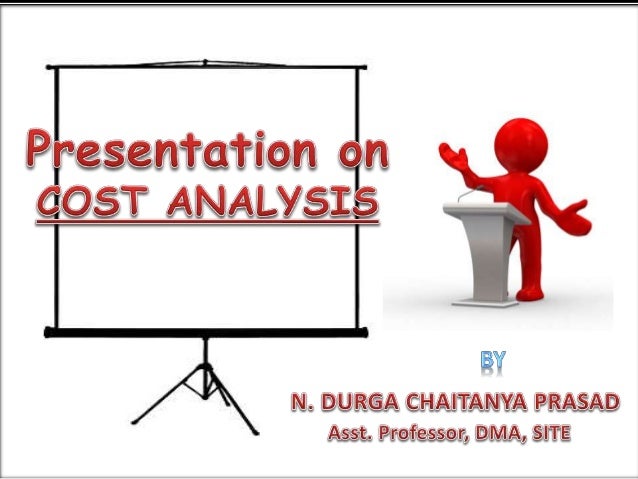 Presentation on
COST ANALYSIS

BY
N. DURGA CHAITANYA PRASAD
Asst. Professor, DMA, SITE